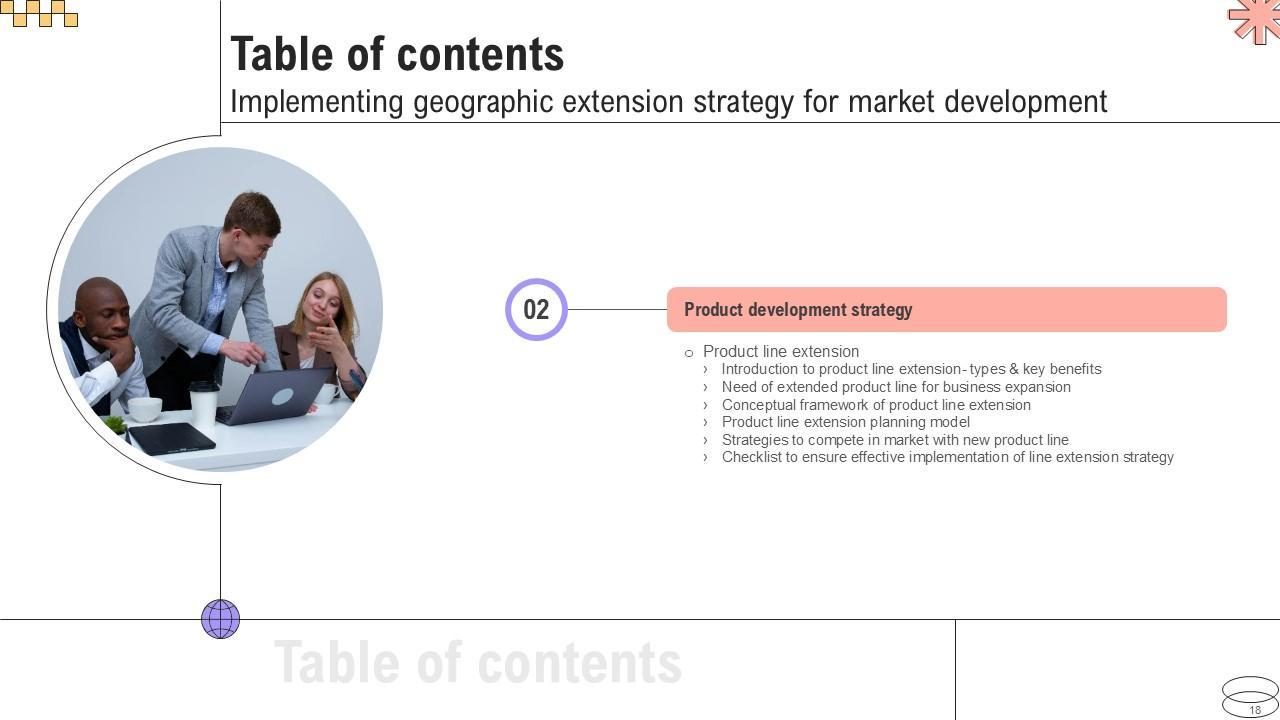 Table of contents
Implementing geographic extension strategy for market development

02

Product development strategy

○ Product line extension
› Introduction to product line extension- types & key benefits
› Need of extended product line for business expansion
› Conceptual framework of product line extension
› Product line extension planning model
› Strategies to compete in market with new product line
› Checklist to ensure effective implementation of line extension strategy

Table of contents

18